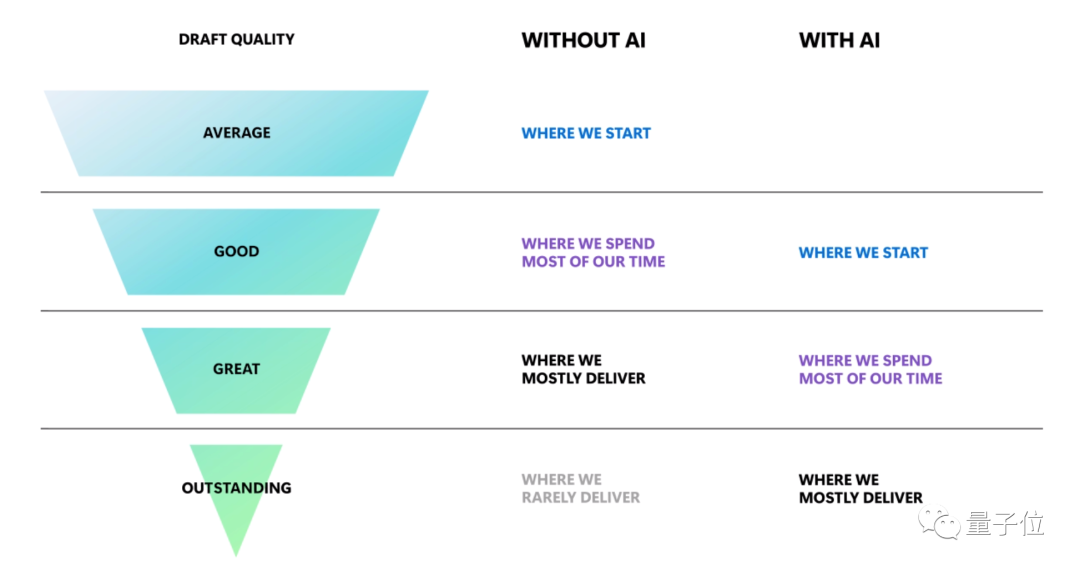 | DRAFT QUALITY | WITHOUT AI | WITH AI |
|---|---|---|
| AVERAGE | WHERE WE START | |
| GOOD | WHERE WE SPEND MOST OF OUR TIME | WHERE WE START |
| GREAT | WHERE WE MOSTLY DELIVER | WHERE WE SPEND MOST OF OUR TIME |
| OUTSTANDING | WHERE WE RARELY DELIVER | WHERE WE MOSTLY DELIVER |

量子位